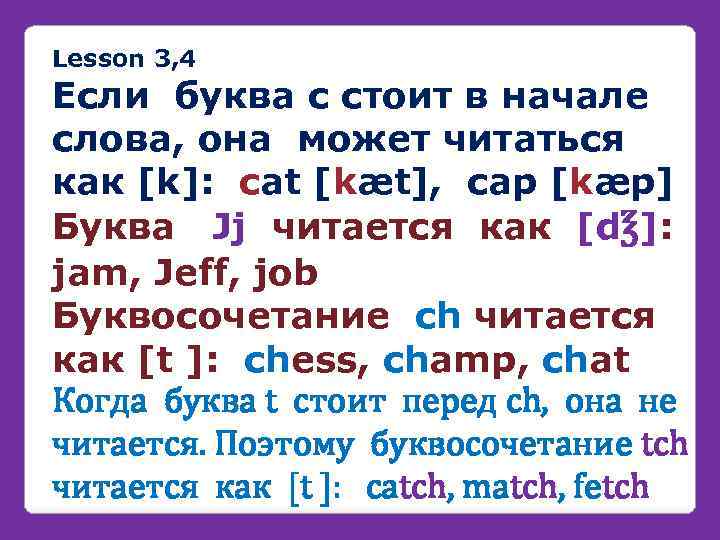 Lesson 3,4

Если буква с стоит в начале слова, она может читаться как [k]: cat [kæt], cap [kæp]

Буква Jj читается как [dʒ]: jam, Jeff, job

Буквосочетание ch читается как [t ]: chess, champ, chat

Когда буква t стоит перед ch, она не читается. Поэтому буквосочетание tch читается как [t ]: catch, match, fetch